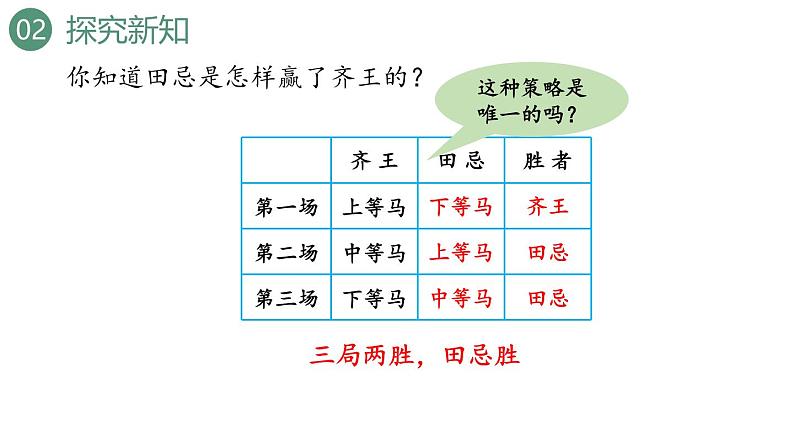 02 探究新知

你知道田忌是怎样赢了齐王的？

这种策略是唯一的吗？

| | 齐王 | 田忌 | 胜者 |
|---|---|---|---|
| 第一场 | 上等马 | 下等马 | 齐王 |
| 第二场 | 中等马 | 上等马 | 田忌 |
| 第三场 | 下等马 | 中等马 | 田忌 |

三局两胜，田忌胜